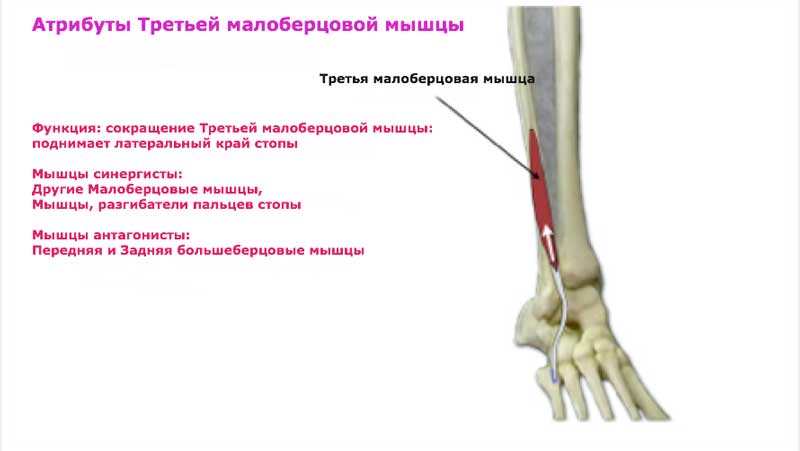 Атрибуты Третьей малоберцовой мышцы

Третья малоберцовая мышца

Функция: сокращение Третьей малоберцовой мышцы: поднимает латеральный край стопы

Мышцы синергисты:
Другие Малоберцовые мышцы,
Мышцы, разгибатели пальцев стопы

Мышцы антагонисты:
Передняя и Задняя большеберцовые мышцы